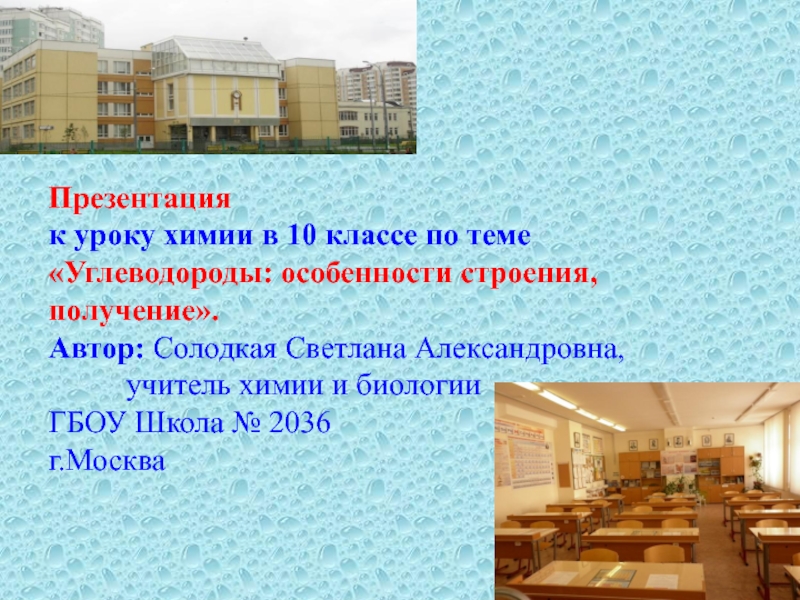 Презентация
к уроку химии в 10 классе по теме «Углеводороды: особенности строения, получение».
Автор: Солодкая Светлана Александровна, учитель химии и биологии
ГБОУ Школа № 2036
г.Москва